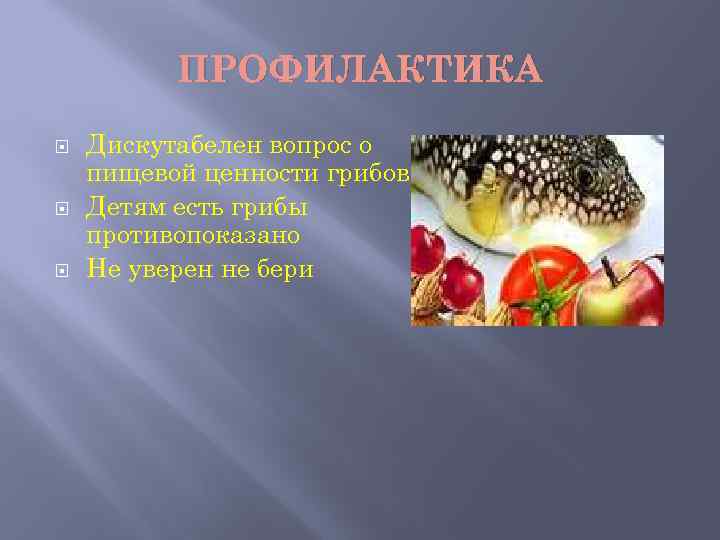 ПРОФИЛАКТИКА

Дискутабелен вопрос о пищевой ценности грибов

Детям есть грибы противопоказано

Не уверен не бери